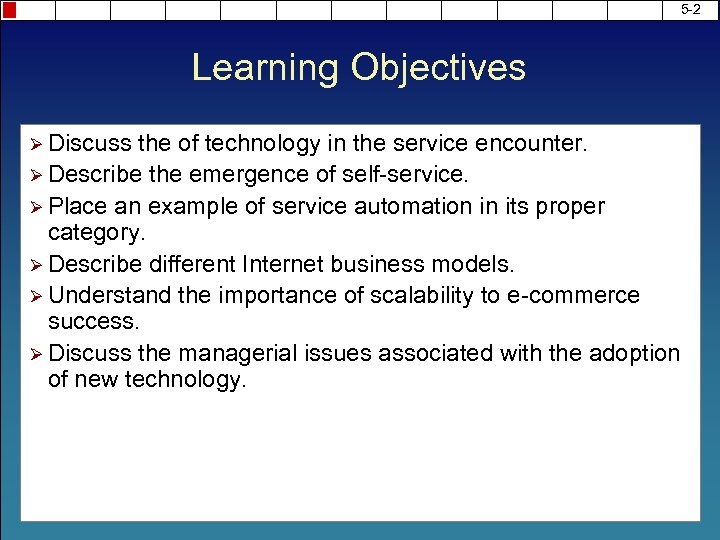 5-2

Learning Objectives

➢ Discuss the of technology in the service encounter.
➢ Describe the emergence of self-service.
➢ Place an example of service automation in its proper category.
➢ Describe different Internet business models.
➢ Understand the importance of scalability to e-commerce success.
➢ Discuss the managerial issues associated with the adoption of new technology.